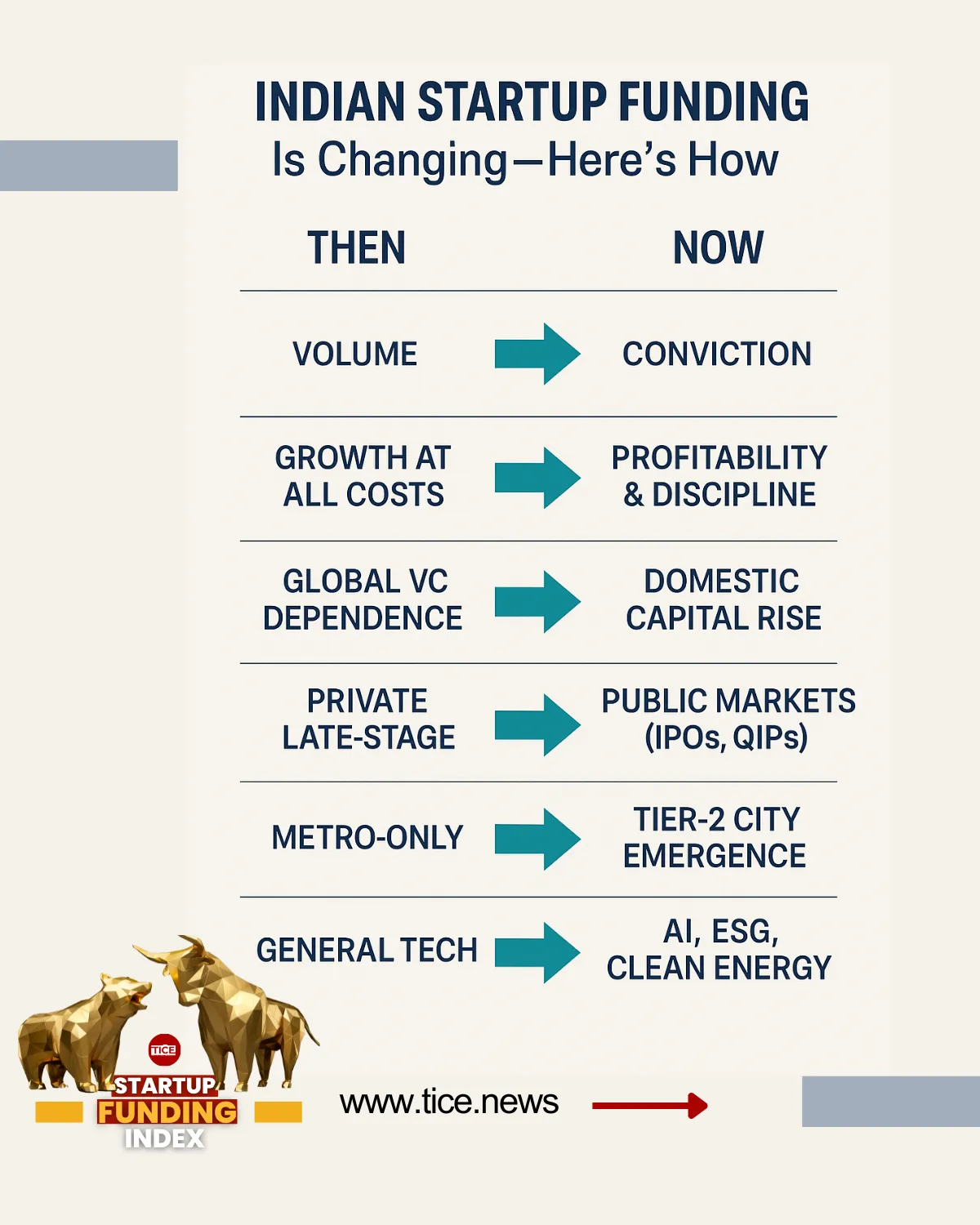 INDIAN STARTUP FUNDING
Is Changing—Here's How

| THEN | NOW |
|---|---|
| VOLUME | CONVICTION |
| GROWTH AT ALL COSTS | PROFITABILITY & DISCIPLINE |
| GLOBAL VC DEPENDENCE | DOMESTIC CAPITAL RISE |
| PRIVATE LATE-STAGE | PUBLIC MARKETS (IPOs, QIPs) |
| METRO-ONLY | TIER-2 CITY EMERGENCE |
| GENERAL TECH | AI, ESG, CLEAN ENERGY |

TICE
STARTUP
FUNDING
INDEX

www.tice.news